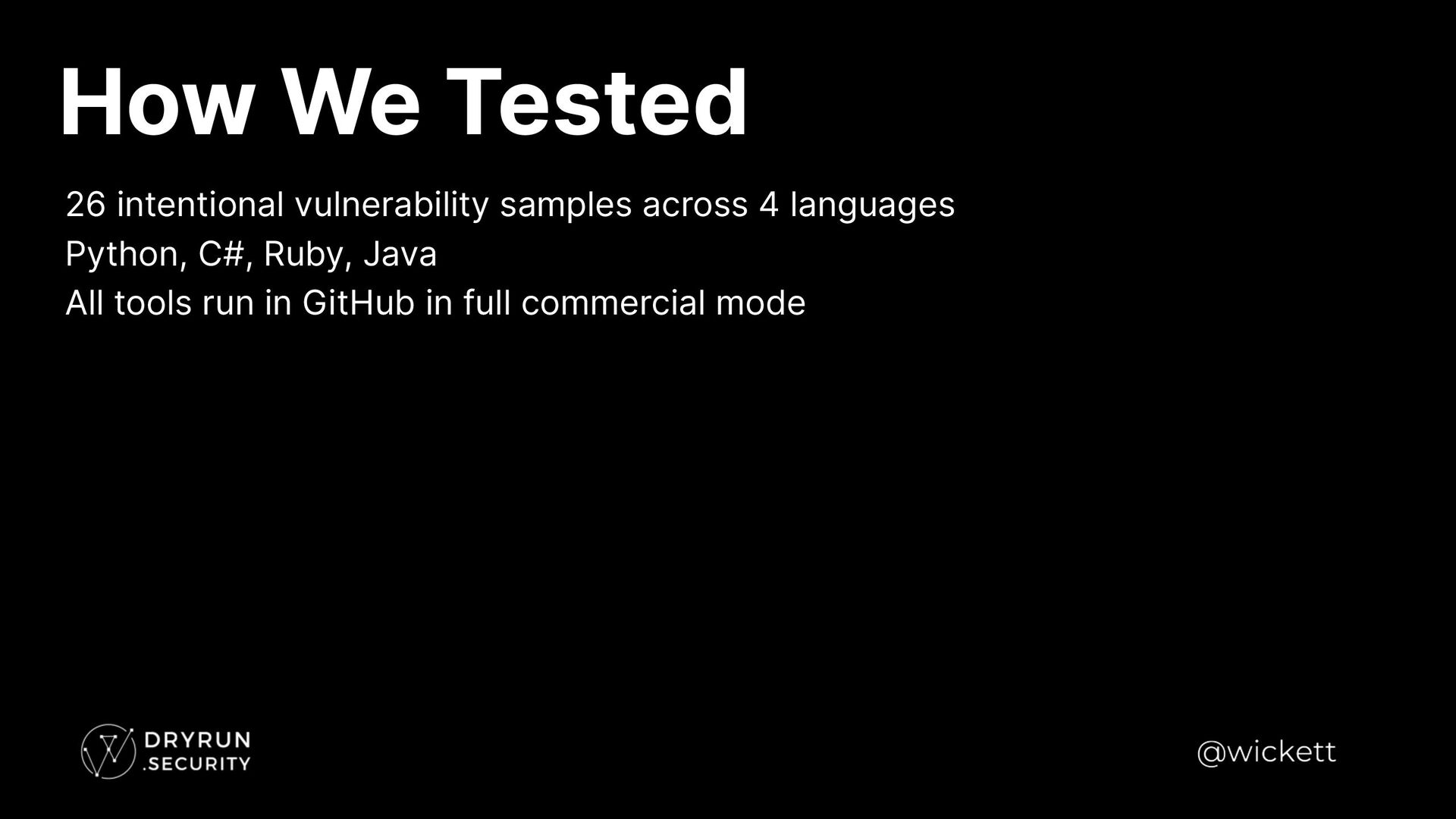 How We Tested

26 intentional vulnerability samples across 4 languages

Python, C#, Ruby, Java

All tools run in GitHub in full commercial mode

DRYRUN
.SECURITY

@wickett